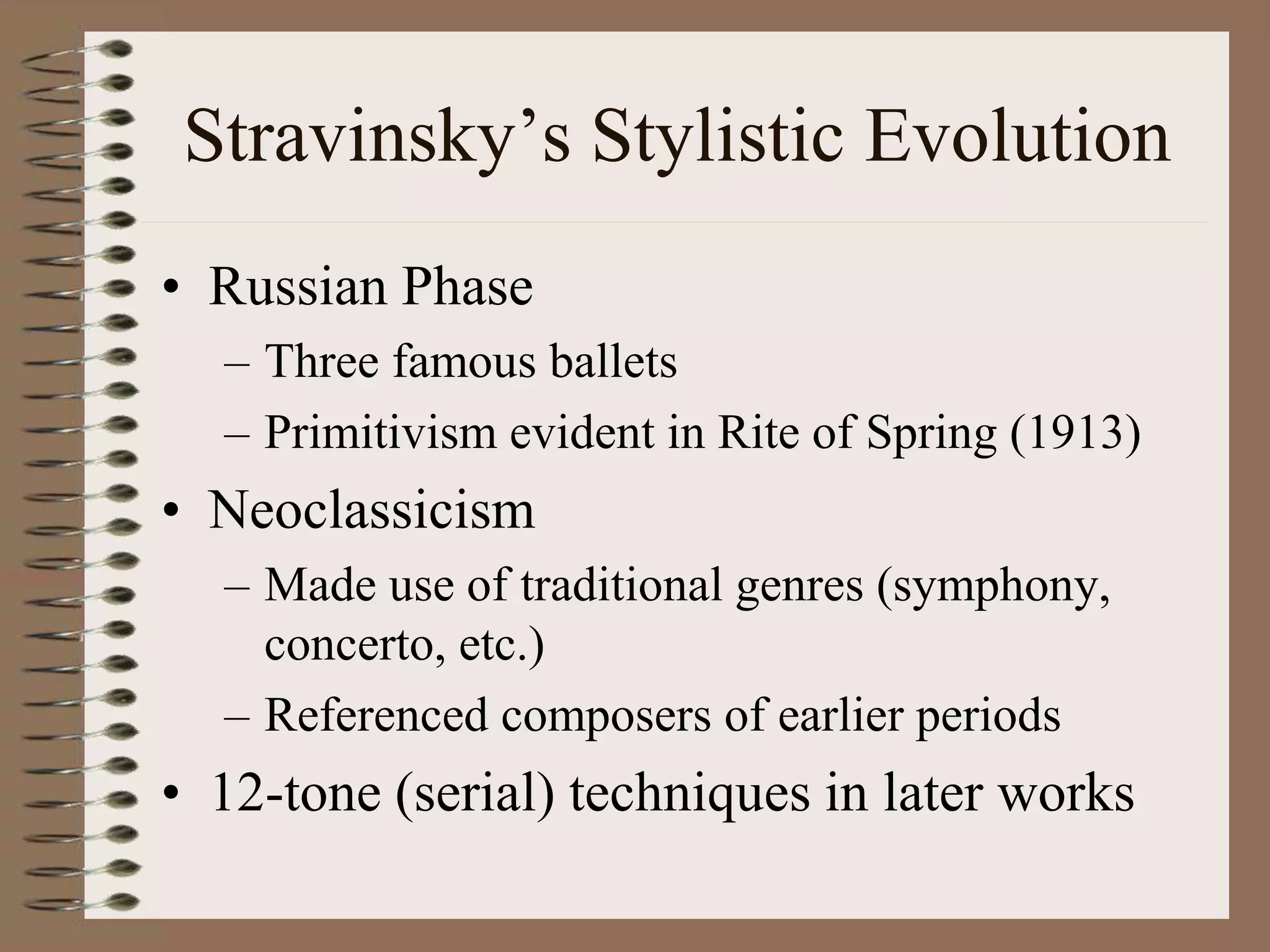 Stravinsky’s Stylistic Evolution

• Russian Phase
– Three famous ballets
– Primitivism evident in Rite of Spring (1913)
• Neoclassicism
– Made use of traditional genres (symphony, concerto, etc.)
– Referenced composers of earlier periods
• 12-tone (serial) techniques in later works